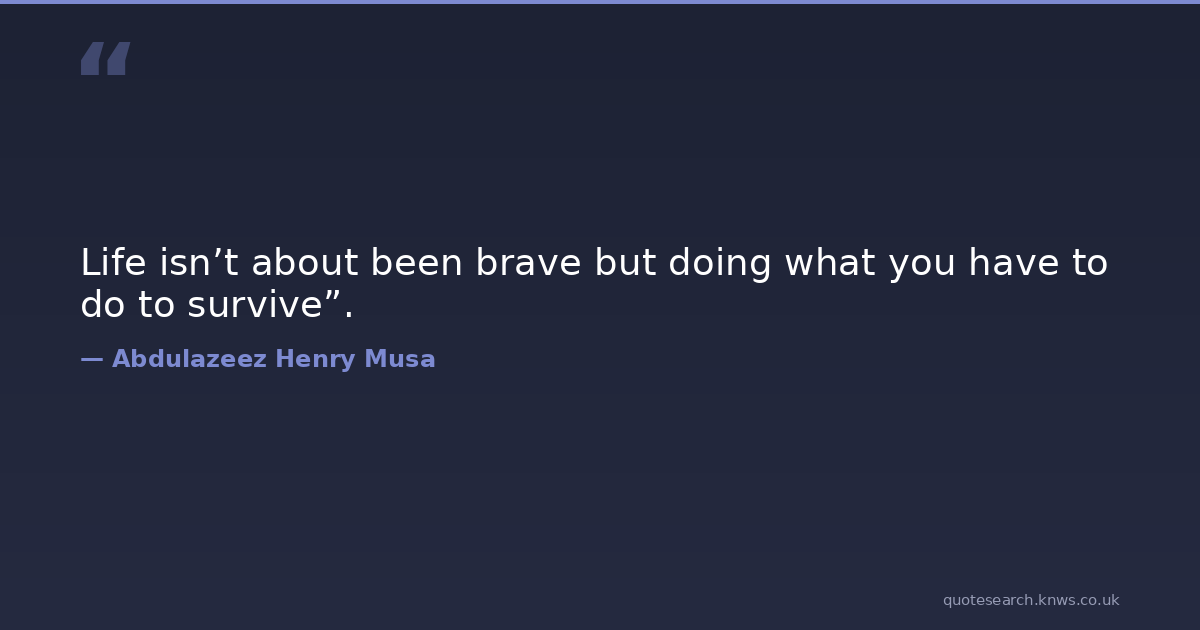 “

Life isn’t about been brave but doing what you have to do to survive”.

— Abdulazeez Henry Musa

quotesearch.knws.co.uk